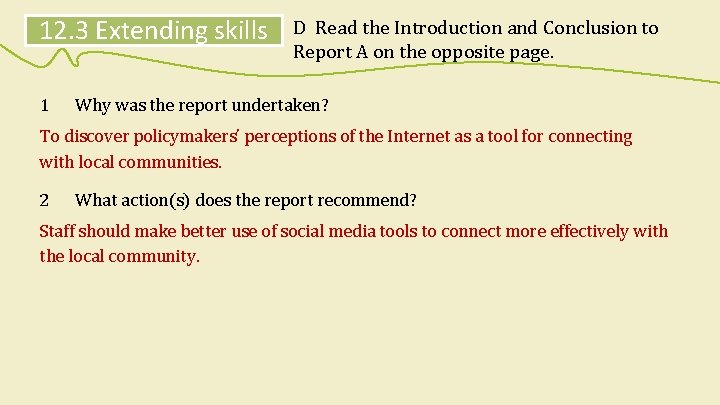 12.3 Extending skills

D Read the Introduction and Conclusion to Report A on the opposite page.

1 Why was the report undertaken?

To discover policymakers' perceptions of the Internet as a tool for connecting with local communities.

2 What action(s) does the report recommend?

Staff should make better use of social media tools to connect more effectively with the local community.